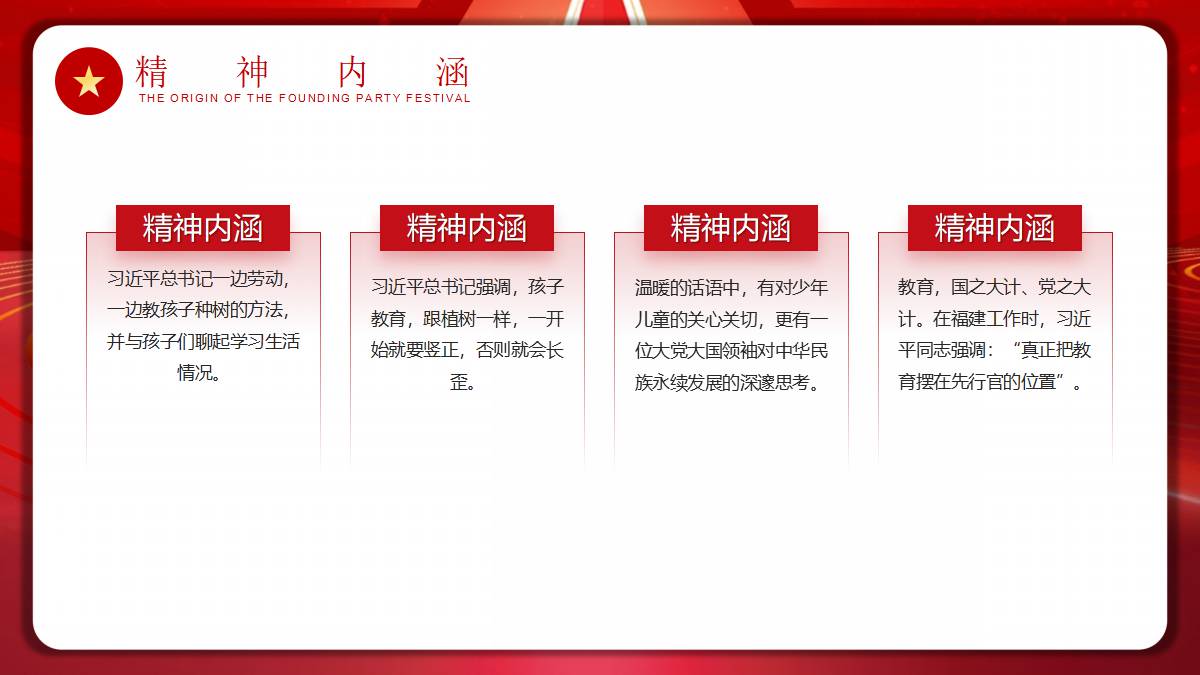 精 神 内 涵
THE ORIGIN OF THE FOUNDING PARTY FESTIVAL

精神内涵

习近平总书记一边劳动，一边教孩子种树的方法，并与孩子们聊起学习生活情况。

精神内涵

习近平总书记强调，孩子教育，跟植树一样，一开始就要竖正，否则就会长歪。

精神内涵

温暖的话语中，有对少年儿童的关心关切，更有一位大党大国领袖对中华民族永续发展的深邃思考。

精神内涵

教育，国之大计、党之大计。在福建工作时，习近平同志强调：“真正把教育摆在先行官的位置”。